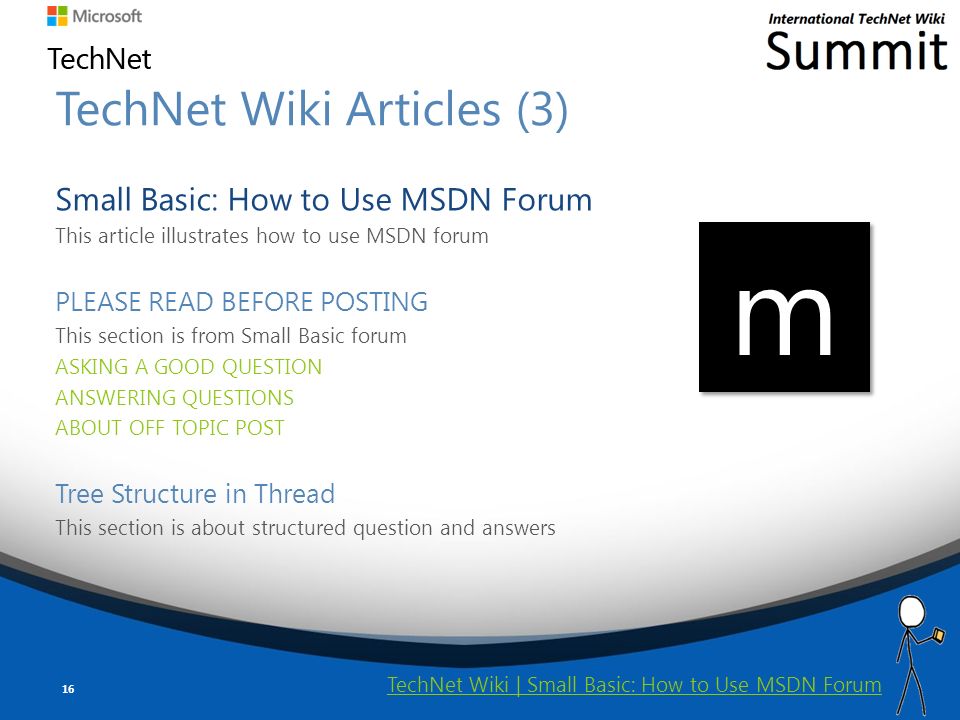 Microsoft
TechNet

International TechNet Wiki
Summit

TechNet Wiki Articles (3)

Small Basic: How to Use MSDN Forum
This article illustrates how to use MSDN forum

PLEASE READ BEFORE POSTING
This section is from Small Basic forum
ASKING A GOOD QUESTION
ANSWERING QUESTIONS
ABOUT OFF TOPIC POST

Tree Structure in Thread
This section is about structured question and answers

m

16

TechNet Wiki | Small Basic: How to Use MSDN Forum